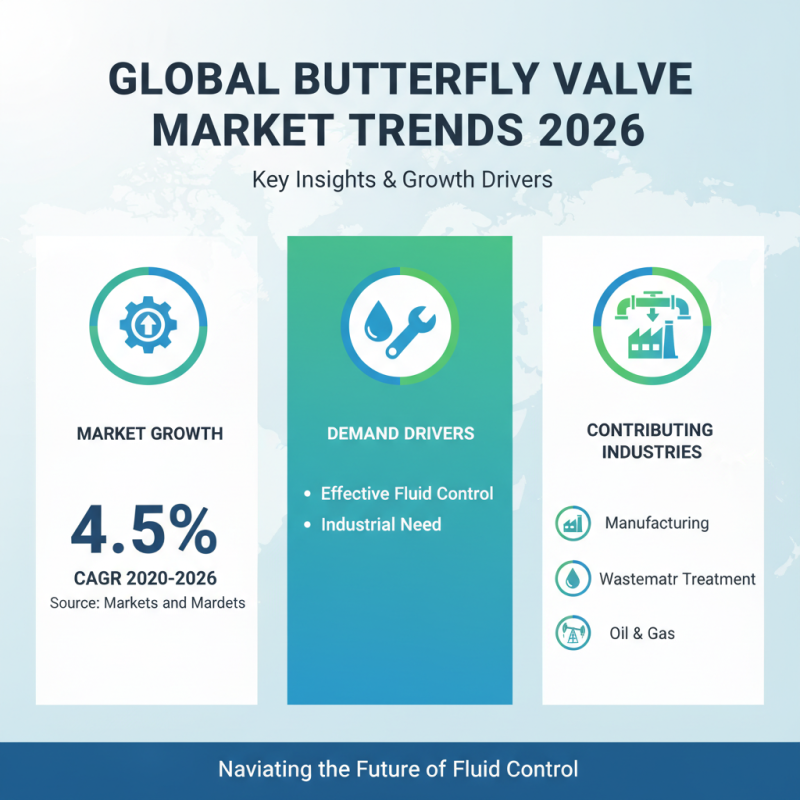 GLOBAL BUTTERFLY VALVE MARKET TRENDS 2026

Key Insights & Growth Drivers

MARKET GROWTH

4.5%

CAGR 2020-2026

Source: Markets and Mardets

DEMAND DRIVERS

• Effective Fluid Control
• Industrial Need

CONTRIBUTING INDUSTRIES

Manufacturing

Wastematr Treatment

Oil & Gas

Naviating the Future of Fluid Control